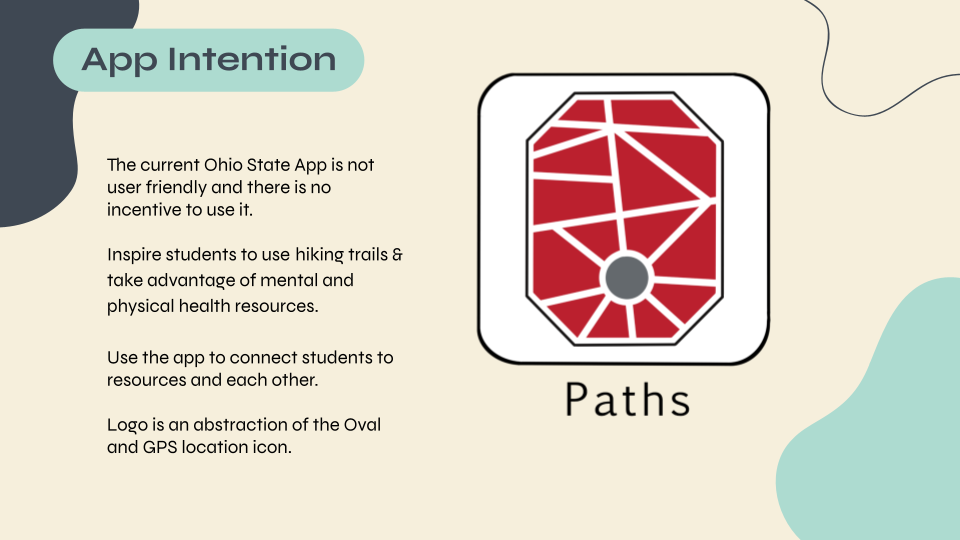 App Intention

The current Ohio State App is not user friendly and there is no incentive to use it.

Inspire students to use hiking trails & take advantage of mental and physical health resources.

Use the app to connect students to resources and each other.

Logo is an abstraction of the Oval and GPS location icon.

Paths